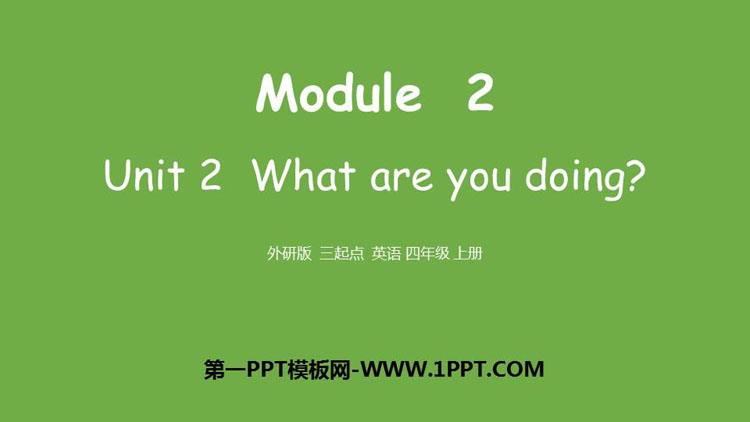 Module 2

Unit 2 What are you doing?

外研版 三起点 英语 四年级 上册

第一PPT模板网-WWW.1PPT.COM